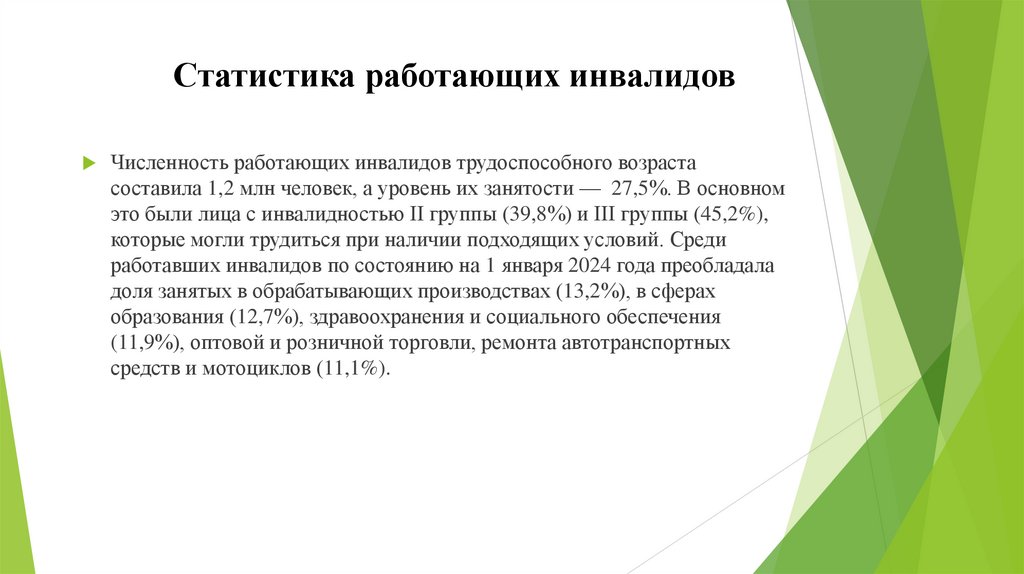 Статистика работающих инвалидов

Численность работающих инвалидов трудоспособного возраста составила 1,2 млн человек, а уровень их занятости — 27,5%. В основном это были лица с инвалидностью II группы (39,8%) и III группы (45,2%), которые могли трудиться при наличии подходящих условий. Среди работавших инвалидов по состоянию на 1 января 2024 года преобладала доля занятых в обрабатывающих производствах (13,2%), в сферах образования (12,7%), здравоохранения и социального обеспечения (11,9%), оптовой и розничной торговли, ремонта автотранспортных средств и мотоциклов (11,1%).